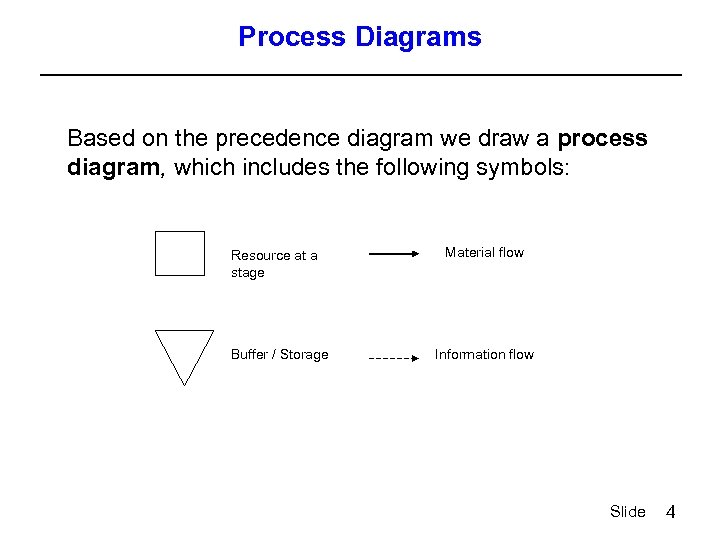 Process Diagrams

Based on the precedence diagram we draw a process diagram, which includes the following symbols:

Resource at a stage

Material flow

Buffer / Storage

Information flow

Slide 4